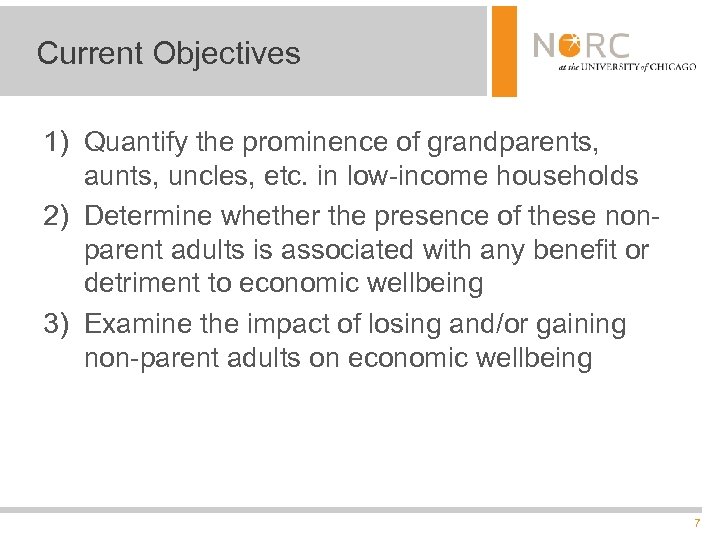 Current Objectives

NORC
at the UNIVERSITY of CHICAGO

1) Quantify the prominence of grandparents, aunts, uncles, etc. in low-income households

2) Determine whether the presence of these non-parent adults is associated with any benefit or detriment to economic wellbeing

3) Examine the impact of losing and/or gaining non-parent adults on economic wellbeing

7